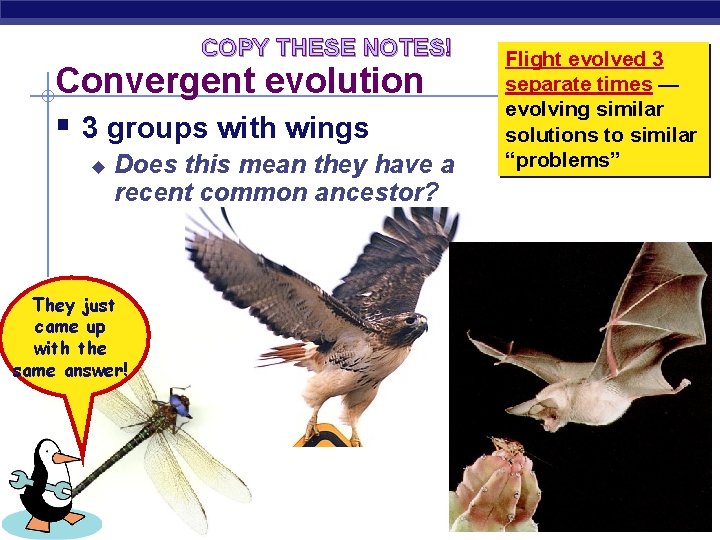 COPY THESE NOTES!

Convergent evolution

3 groups with wings

Does this mean they have a recent common ancestor?

Flight evolved 3 separate times — evolving similar solutions to similar "problems"

They just came up with the same answer!